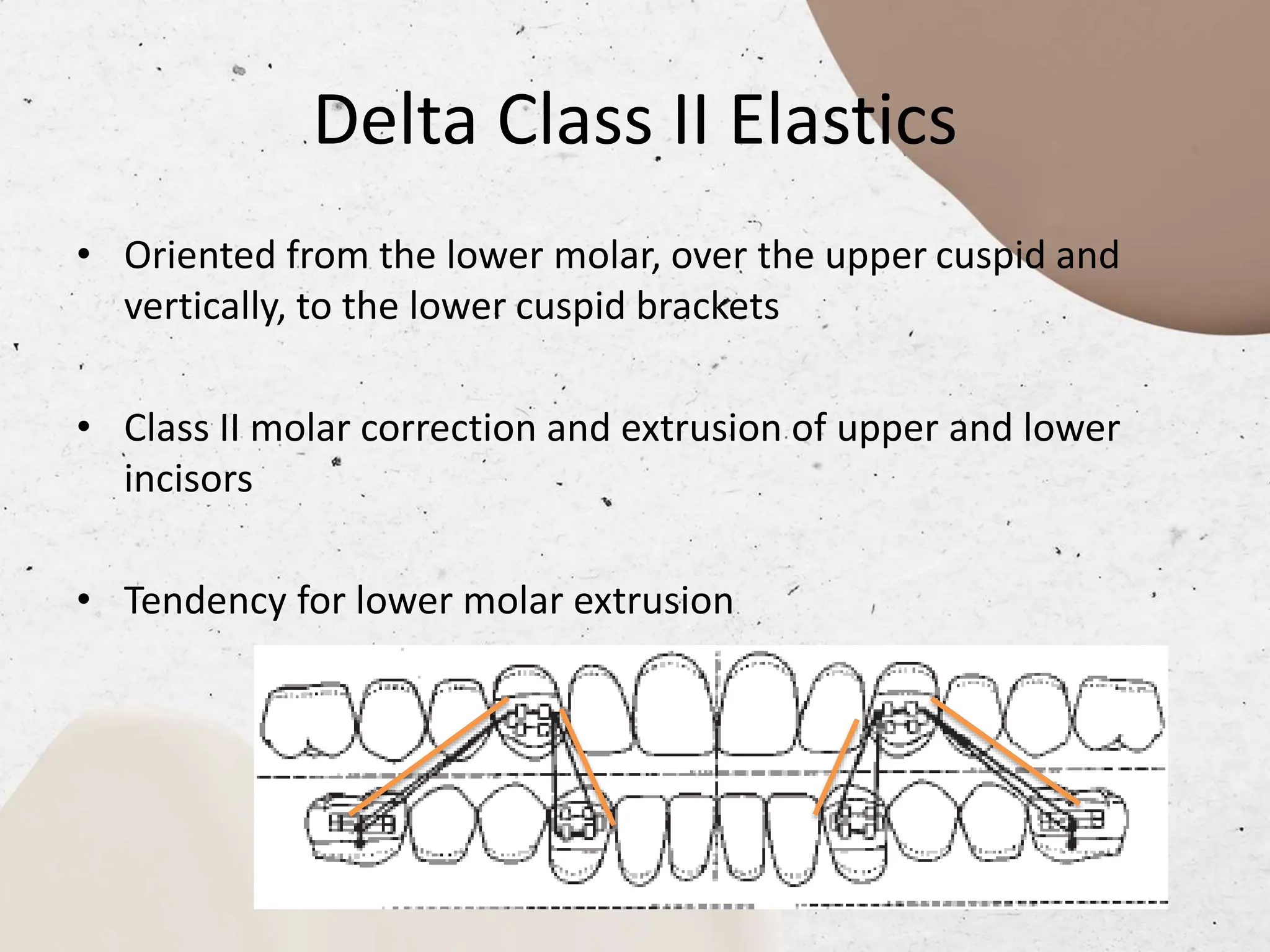 Delta Class II Elastics

• Oriented from the lower molar, over the upper cuspid and vertically, to the lower cuspid brackets

• Class II molar correction and extrusion of upper and lower incisors

• Tendency for lower molar extrusion